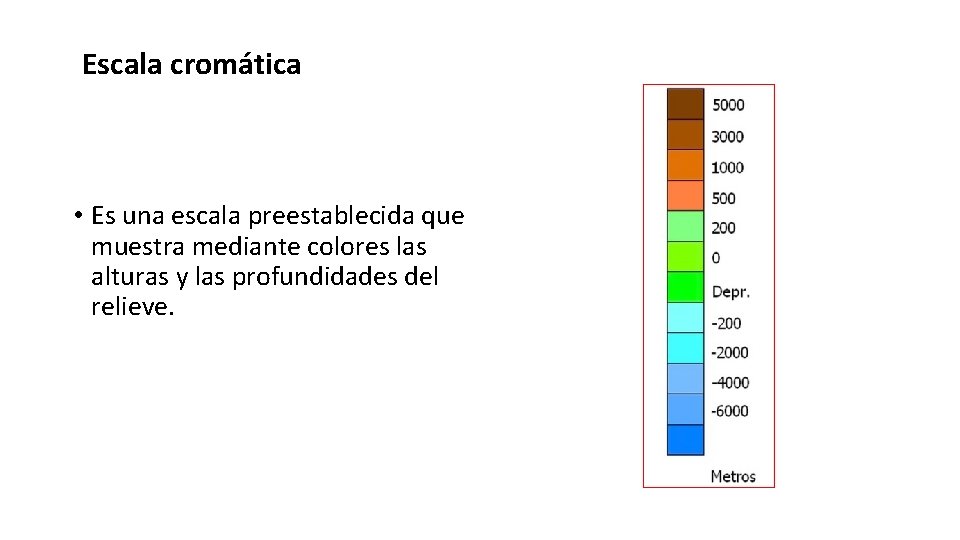 Escala cromática

• Es una escala preestablecida que muestra mediante colores las alturas y las profundidades del relieve.

5000
3000
1000
500
200
0
Depr.
-200
-2000
-4000
-6000

Metros